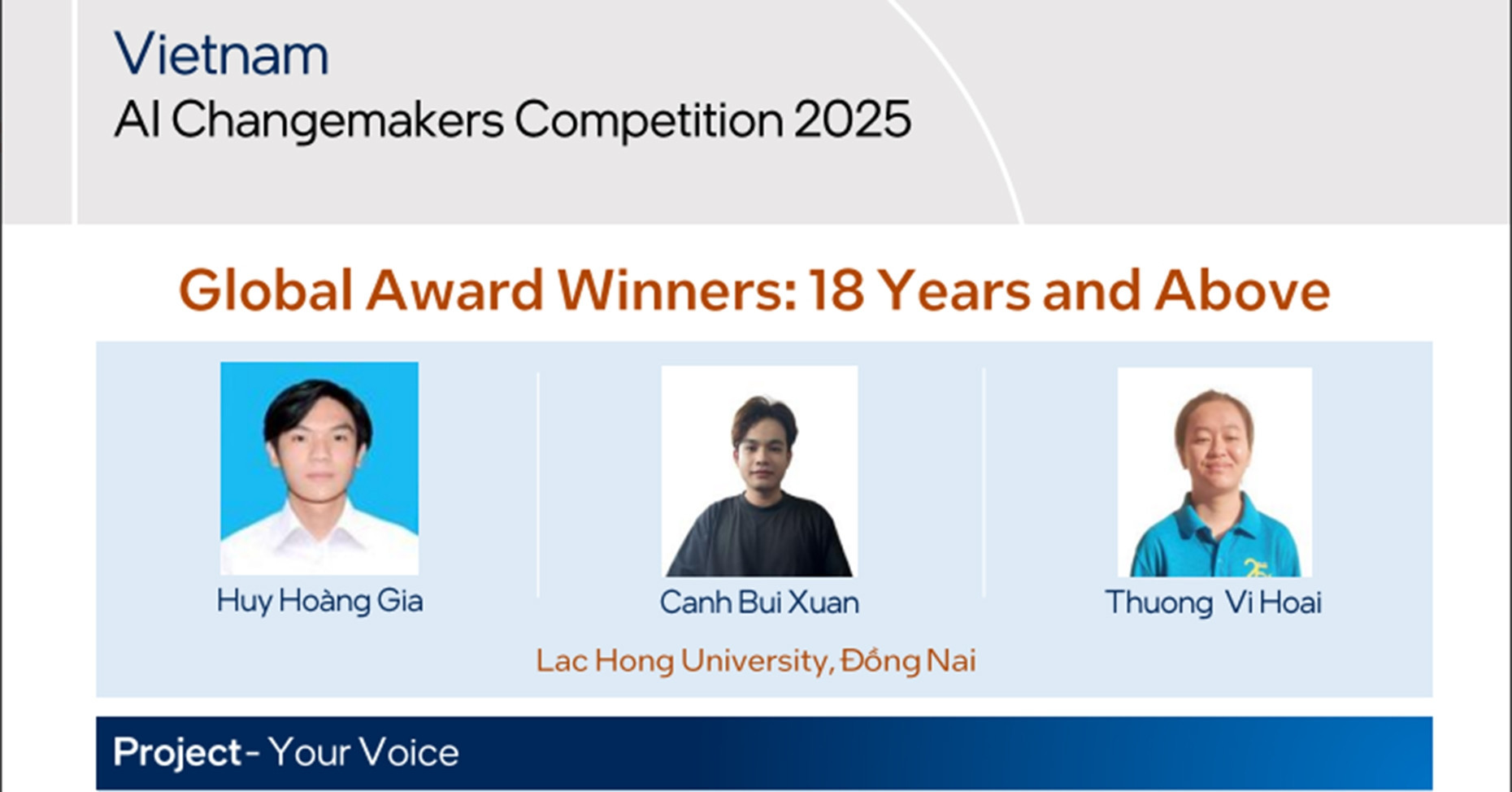 Vietnam
AI Changemakers Competition 2025

Global Award Winners: 18 Years and Above

Huy Hoàng Gia

Canh Bui Xuan

Thuong Vi Hoai

Lac Hong University, Đồng Nai

Project - Your Voice